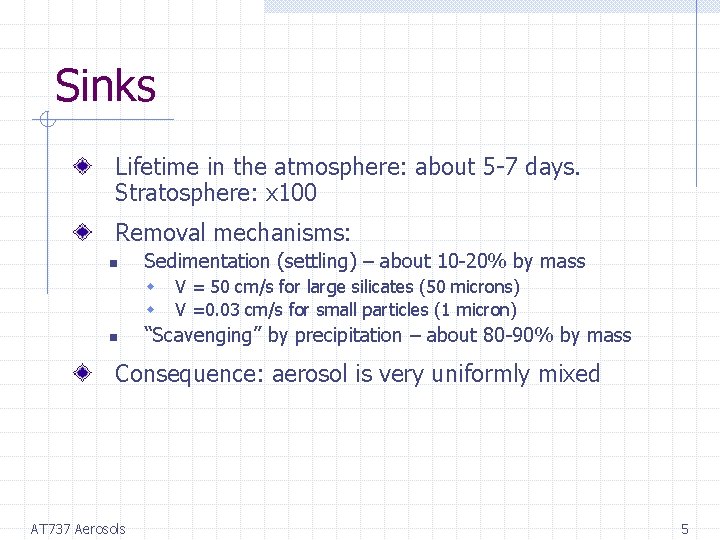 Sinks

Lifetime in the atmosphere: about 5-7 days. Stratosphere: x100

Removal mechanisms:

Sedimentation (settling) – about 10-20% by mass

V = 50 cm/s for large silicates (50 microns)

V =0.03 cm/s for small particles (1 micron)

“Scavenging” by precipitation – about 80-90% by mass

Consequence: aerosol is very uniformly mixed

AT737 Aerosols

5